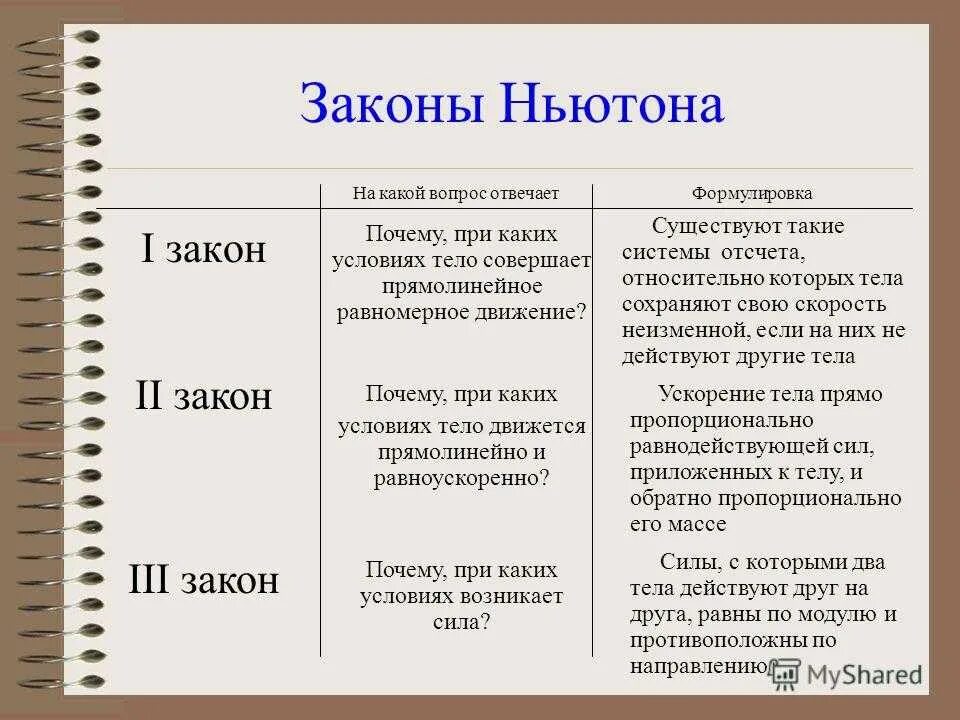 Законы Ньютона

| | На какой вопрос отвечает | Формулировка |
|---|---|---|
| I закон | Почему, при каких условиях тело совершает прямолинейное равномерное движение? | Существуют такие системы отсчета, относительно которых тела сохраняют свою скорость неизменной, если на них не действуют другие тела |
| II закон | Почему, при каких условиях тело движется прямолинейно и равноускоренно? | Ускорение тела прямо пропорционально равнодействующей сил, приложенных к телу, и обратно пропорционально его массе |
| III закон | Почему, при каких условиях возникает сила? | Силы, с которыми два тела действуют друг на друга, равны по модулю и противоположны по направлению |

MyShared